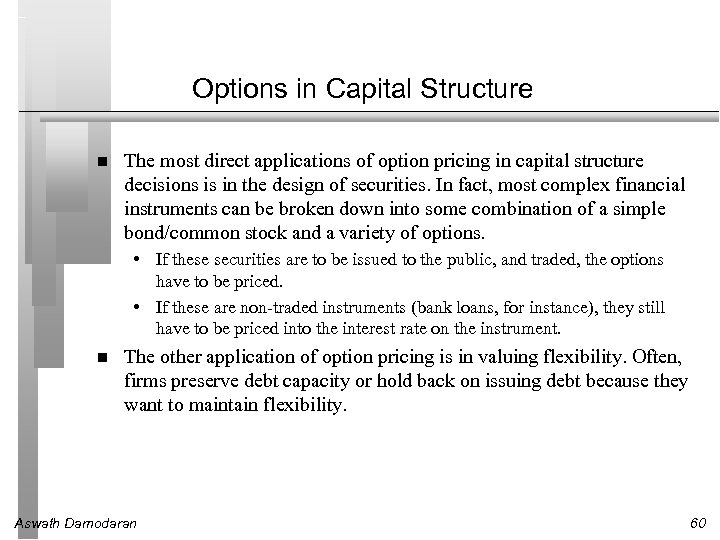 Options in Capital Structure

■ The most direct applications of option pricing in capital structure decisions is in the design of securities. In fact, most complex financial instruments can be broken down into some combination of a simple bond/common stock and a variety of options.

• If these securities are to be issued to the public, and traded, the options have to be priced.

• If these are non-traded instruments (bank loans, for instance), they still have to be priced into the interest rate on the instrument.

■ The other application of option pricing is in valuing flexibility. Often, firms preserve debt capacity or hold back on issuing debt because they want to maintain flexibility.

Aswath Damodaran

60